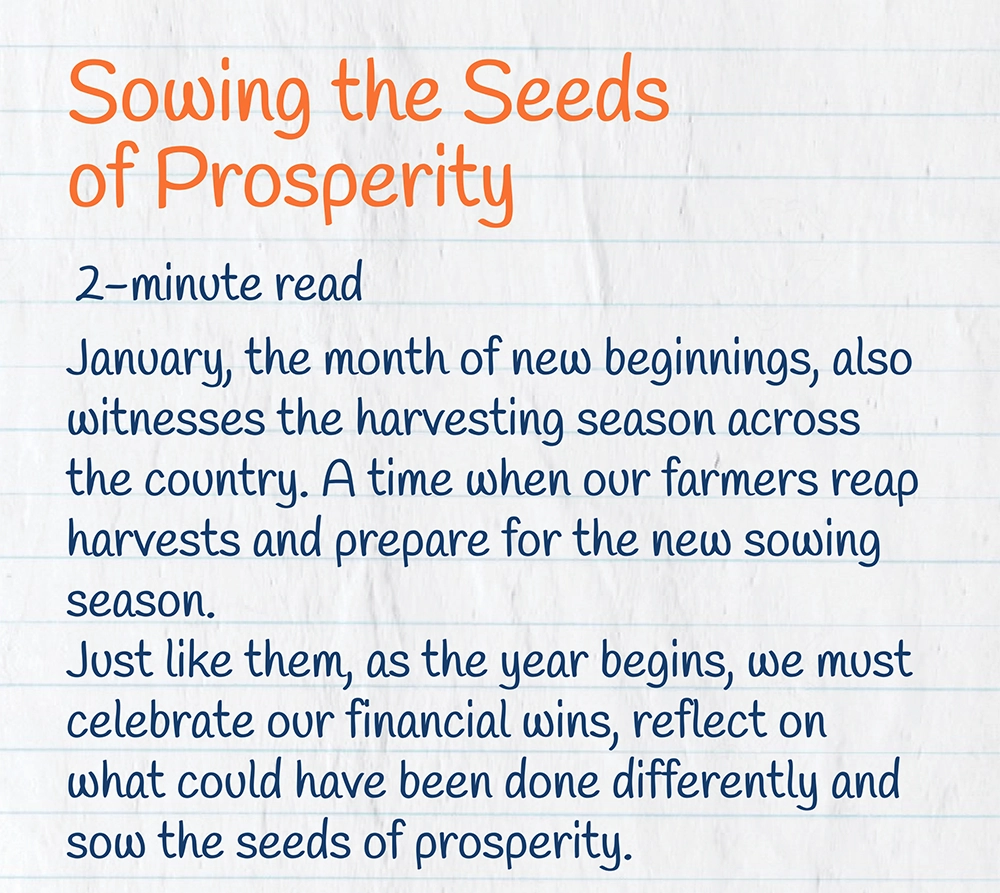 Sowing the Seeds of Prosperity

2-minute read

January, the month of new beginnings, also witnesses the harvesting season across the country. A time when our farmers reap harvests and prepare for the new sowing season.
Just like them, as the year begins, we must celebrate our financial wins, reflect on what could have been done differently and sow the seeds of prosperity.